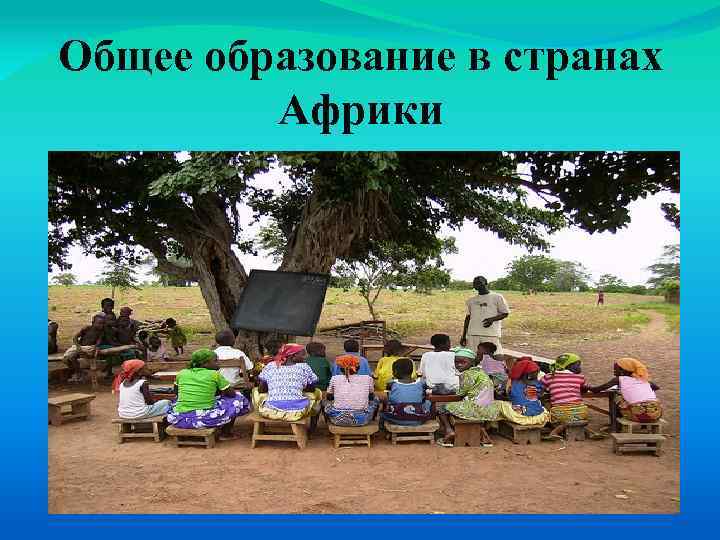 Общее образование в странах Африки